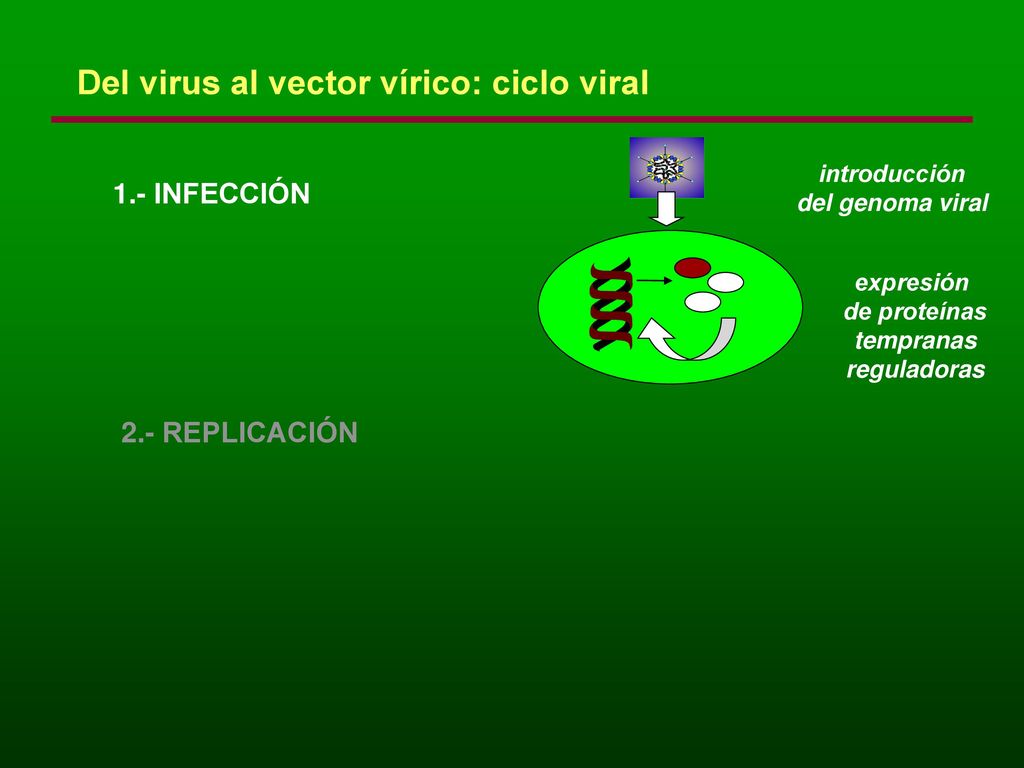 Del virus al vector vírico: ciclo viral

1.- INFECCIÓN

introducción del genoma viral

expresión de proteínas tempranas reguladoras

2.- REPLICACIÓN